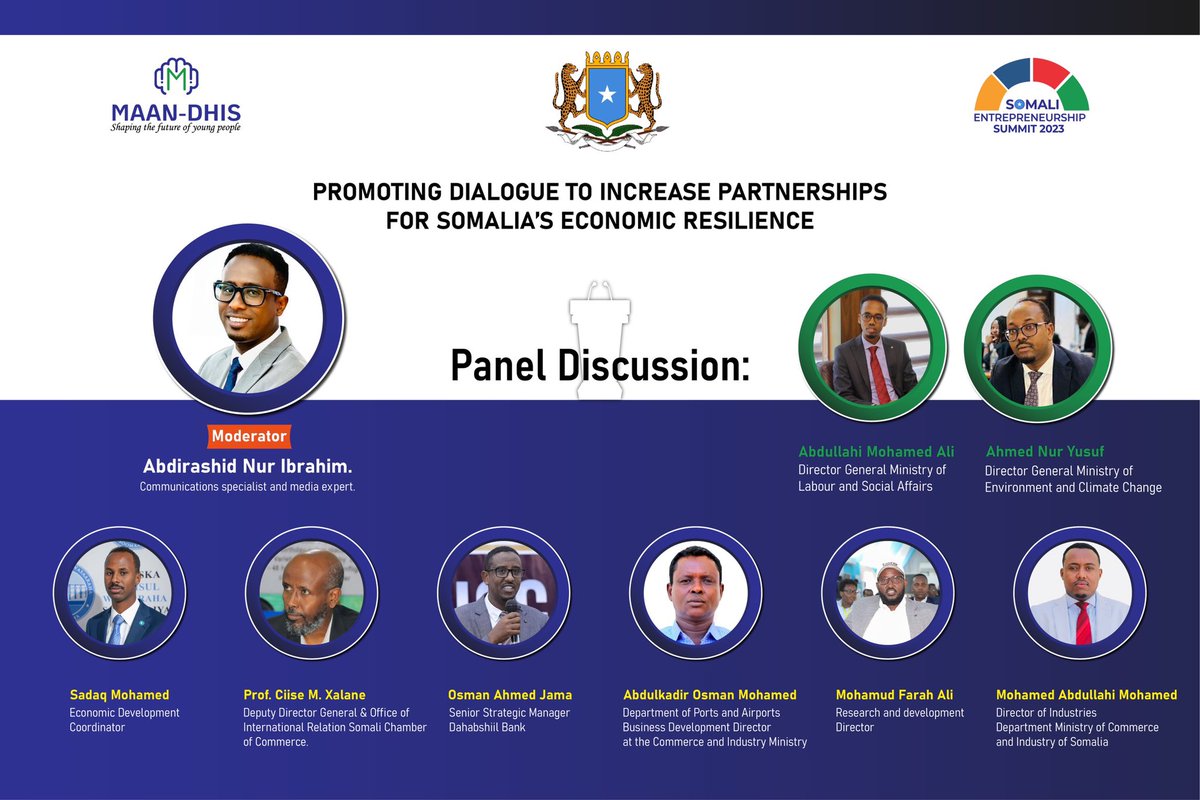 MAAN-DHIS
Shaping the future of young people

SOMALI ENTREPRENEURSHIP SUMMIT 2023

PROMOTING DIALOGUE TO INCREASE PARTNERSHIPS FOR SOMALIA'S ECONOMIC RESILIENCE

Panel Discussion:

Moderator
Abdirashid Nur Ibrahim.
Communications specialist and media expert.

Abdullahi Mohamed Ali
Director General Ministry of Labour and Social Affairs

Ahmed Nur Yusuf
Director General Ministry of Environment and Climate Change

Sadaq Mohamed
Economic Development Coordinator

Prof. Ciise M. Xalane
Deputy Director General & Office of International Relation Somali Chamber of Commerce.

Osman Ahmed Jama
Senior Strategic Manager Dahabshiil Bank

Abdulkadir Osman Mohamed
Department of Ports and Airports Business Development Director at the Commerce and Industry Ministry

Mohamud Farah Ali
Research and development Director

Mohamed Abdullahi Mohamed
Director of Industries Department Ministry of Commerce and Industry of Somalia